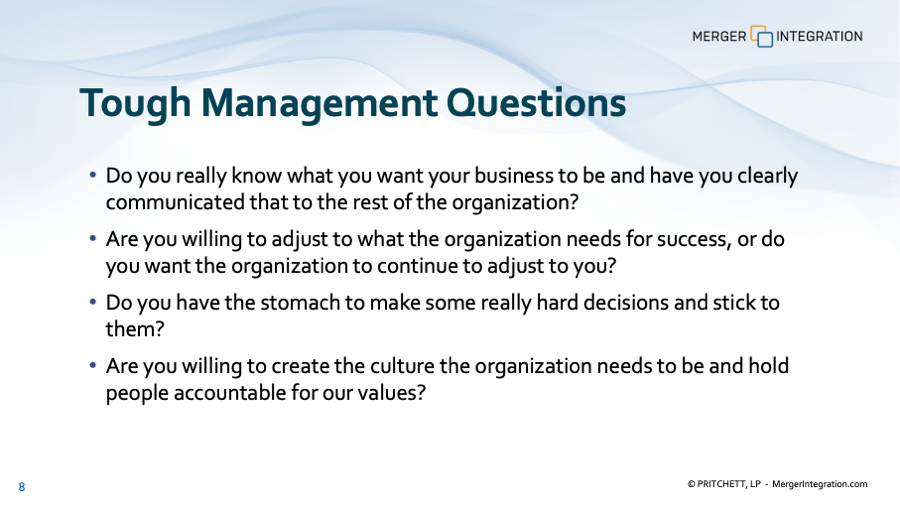 MERGER INTEGRATION

Tough Management Questions

• Do you really know what you want your business to be and have you clearly communicated that to the rest of the organization?

• Are you willing to adjust to what the organization needs for success, or do you want the organization to continue to adjust to you?

• Do you have the stomach to make some really hard decisions and stick to them?

• Are you willing to create the culture the organization needs to be and hold people accountable for our values?

8

© PRITCHETT, LP - MergerIntegration.com